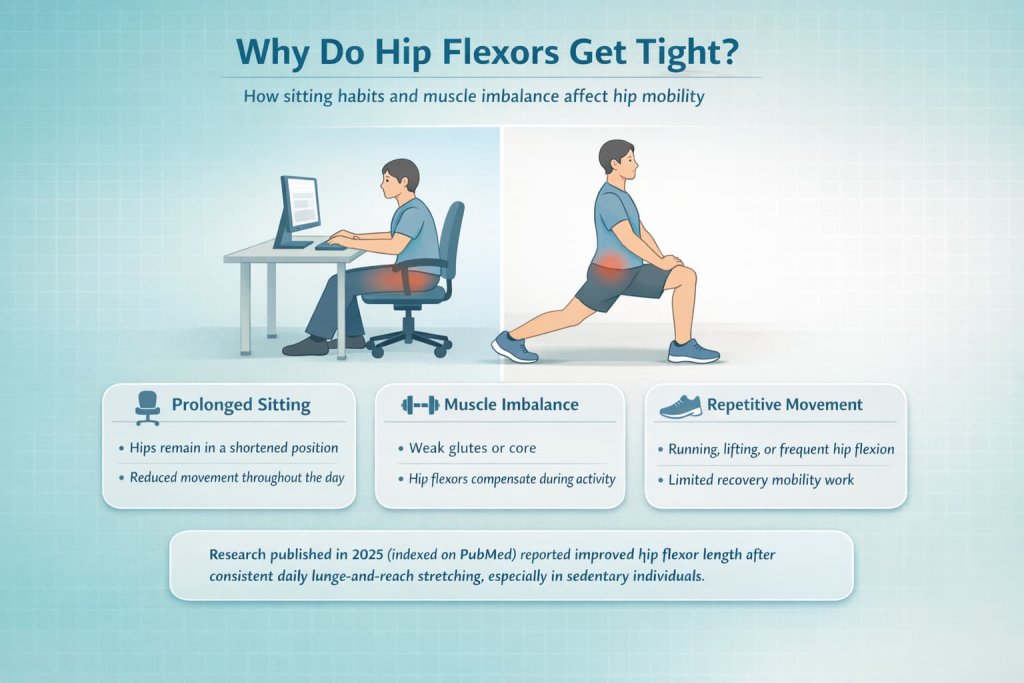 Why Do Hip Flexors Get Tight?

How sitting habits and muscle imbalance affect hip mobility

Prolonged Sitting

• Hips remain in a shortened position
• Reduced movement throughout the day

Muscle Imbalance

• Weak glutes or core
• Hip flexors compensate during activity

Repetitive Movement

• Running, lifting, or frequent hip flexion
• Limited recovery mobility work

Research published in 2025 (indexed on PubMed) reported improved hip flexor length after consistent daily lunge-and-reach stretching, especially in sedentary individuals.